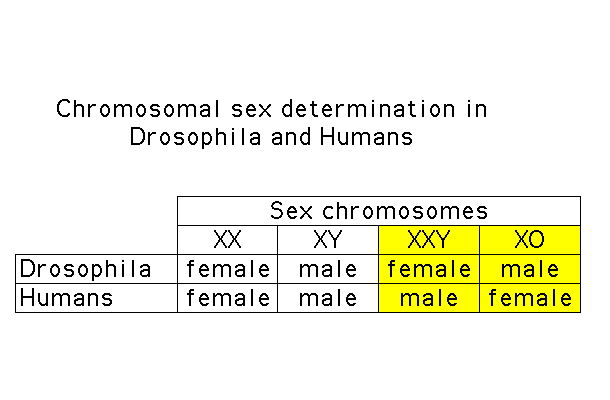 Chromosomal sex determination in Drosophila and Humans

| | Sex chromosomes | | | |
|---|---|---|---|---|
| | XX | XY | XXY | XO |
| Drosophila | female | male | female | male |
| Humans | female | male | male | female |